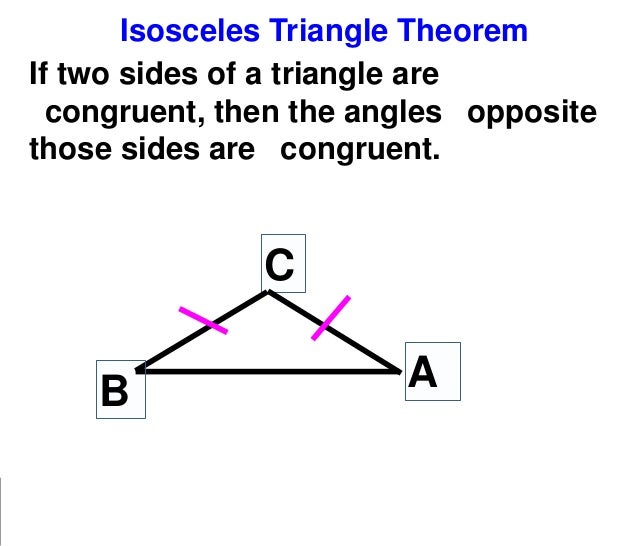 Isosceles Triangle Theorem

If two sides of a triangle are congruent, then the angles opposite those sides are congruent.

C

B

A